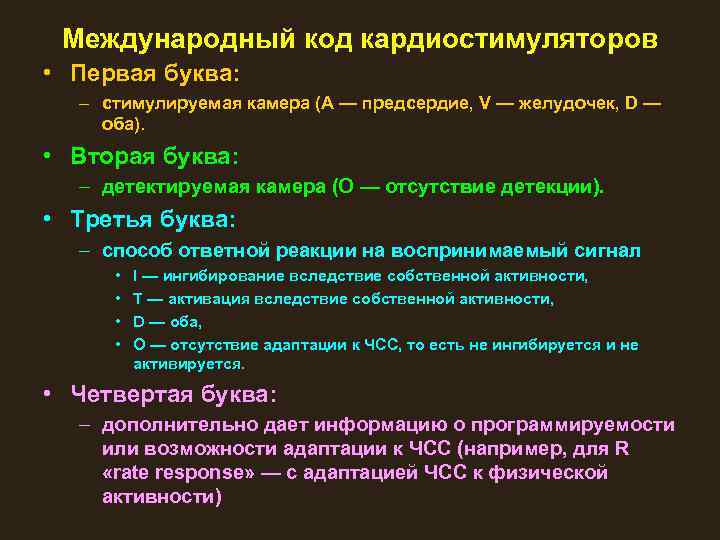 Международный код кардиостимуляторов

• Первая буква:
– стимулируемая камера (A — предсердие, V — желудочек, D — оба).

• Вторая буква:
– детектируемая камера (O — отсутствие детекции).

• Третья буква:
– способ ответной реакции на воспринимаемый сигнал
• I — ингибирование вследствие собственной активности,
• T — активация вследствие собственной активности,
• D — оба,
• O — отсутствие адаптации к ЧСС, то есть не ингибируется и не активируется.

• Четвертая буква:
– дополнительно дает информацию о программируемости или возможности адаптации к ЧСС (например, для R «rate response» — с адаптацией ЧСС к физической активности)